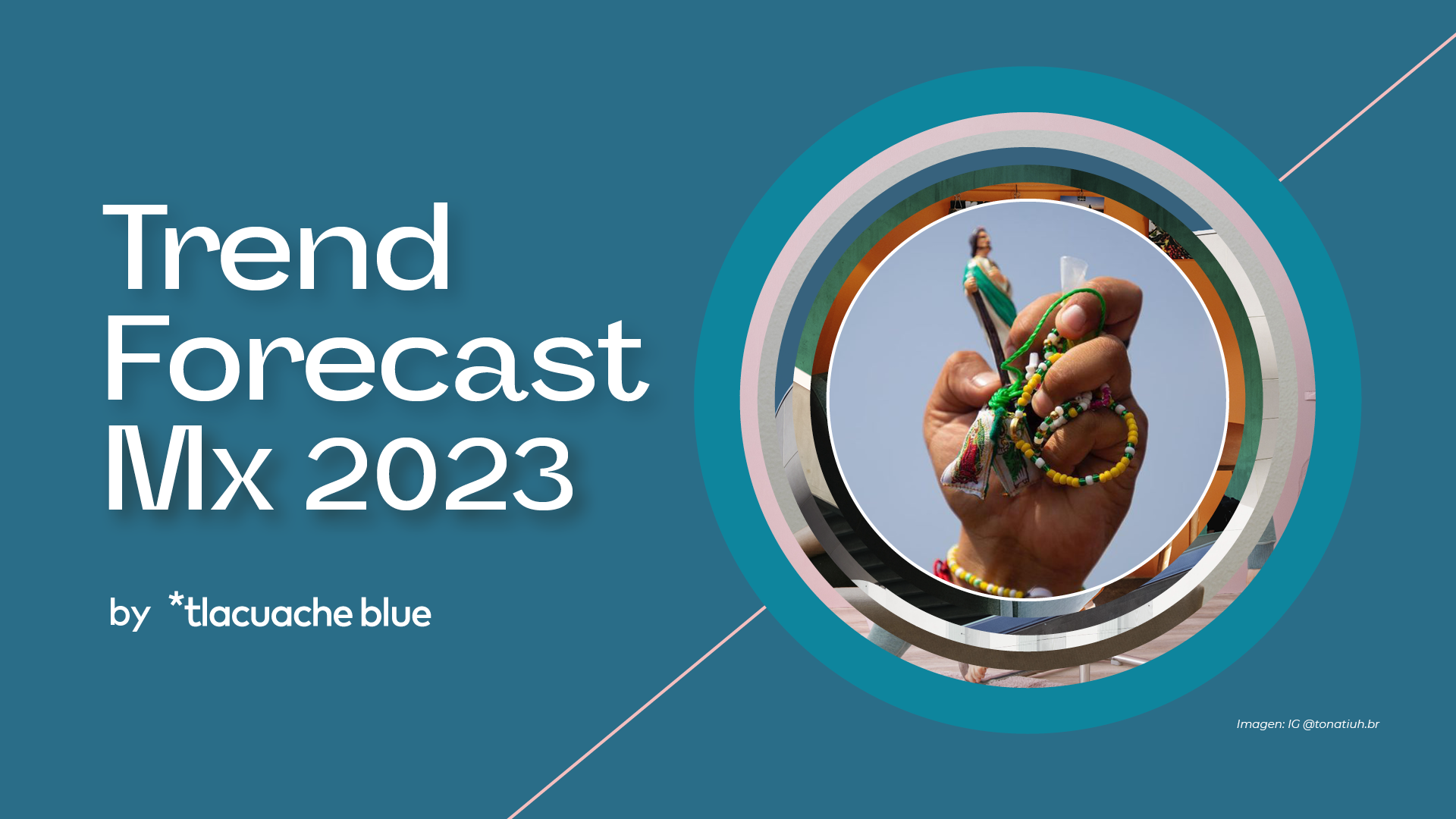 Trend Forecast Mx 2023

by *tlacuache blue

Imagen: IG @tonatiuh.br